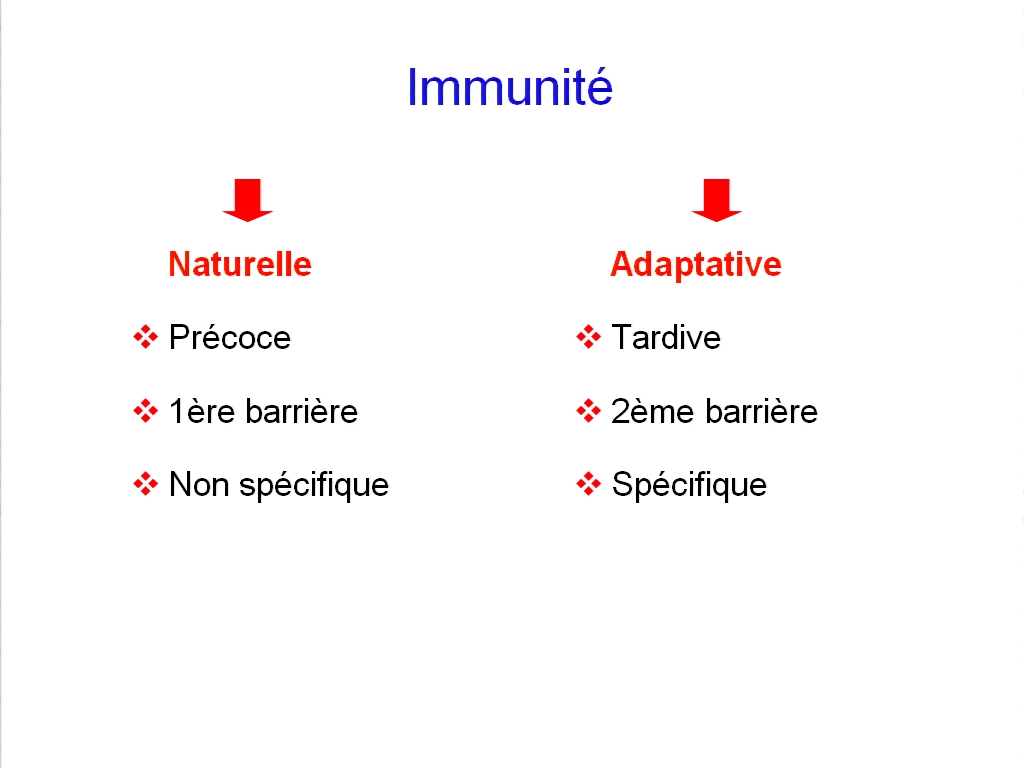 Immunité

Naturelle

❖ Précoce

❖ 1ère barrière

❖ Non spécifique

Adaptative

❖ Tardive

❖ 2ème barrière

❖ Spécifique